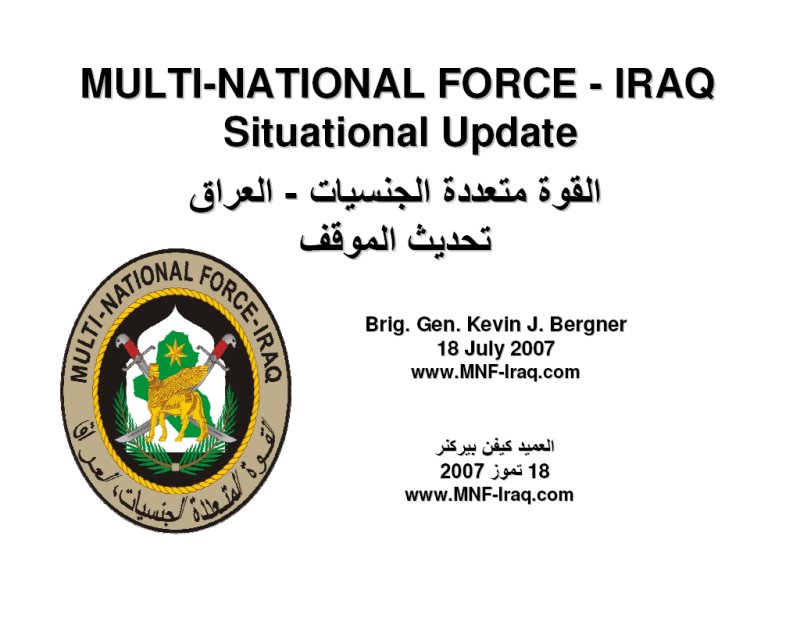 MULTI-NATIONAL FORCE - IRAQ
Situational Update

القوة متعددة الجنسيات - العراق
تحديث الموقف

MULTI-NATIONAL FORCE-IRAQ
القوة المتعددة الجنسيات، العراق

Brig. Gen. Kevin J. Bergner
18 July 2007
www.MNF-Iraq.com

العميد كيفن بيركنر
18 تموز 2007
www.MNF-Iraq.com